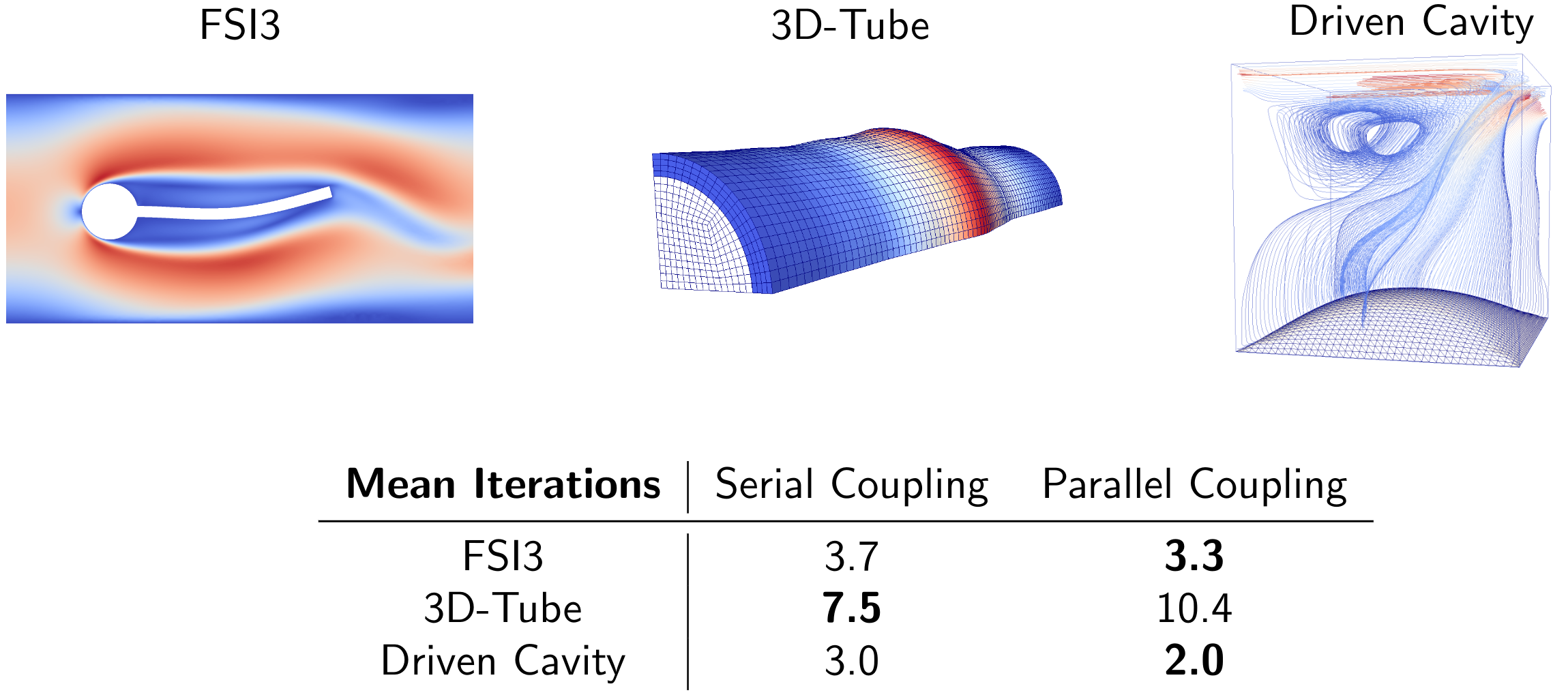 FSI3

3D-Tube

Driven Cavity

| **Mean Iterations** | Serial Coupling | Parallel Coupling |
|---|---|---|
| FSI3 | 3.7 | **3.3** |
| 3D-Tube | **7.5** | 10.4 |
| Driven Cavity | 3.0 | **2.0** |